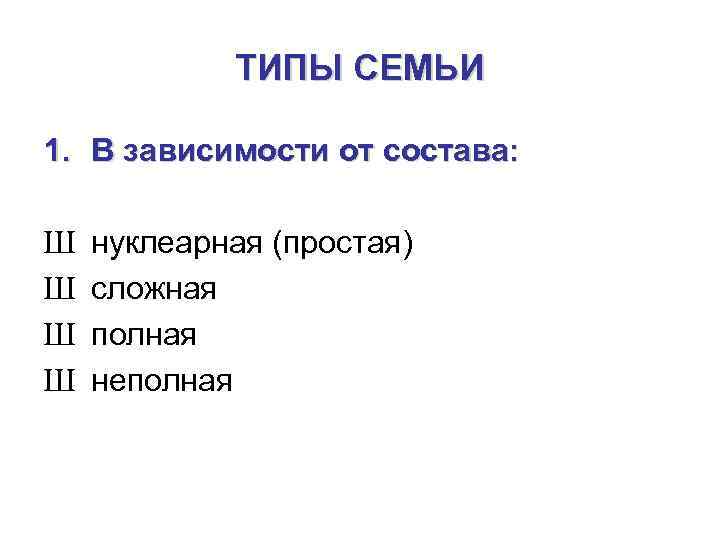 ТИПЫ СЕМЬИ

1. В зависимости от состава:

Ш нуклеарная (простая)
Ш сложная
Ш полная
Ш неполная